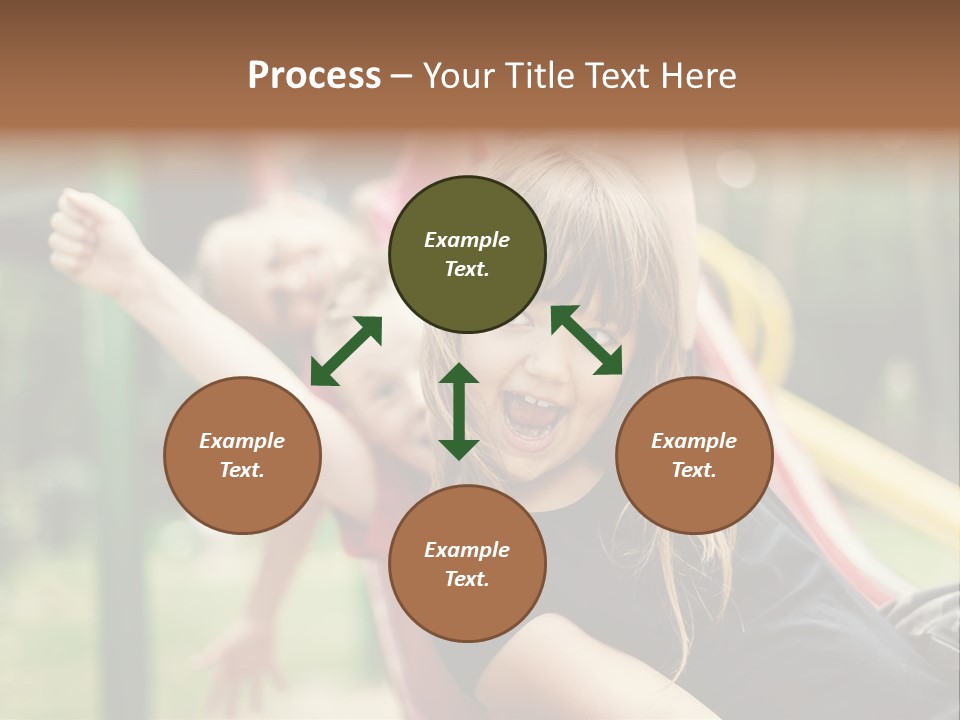 Process – Your Title Text Here

Example Text.

Example Text.

Example Text.

Example Text.